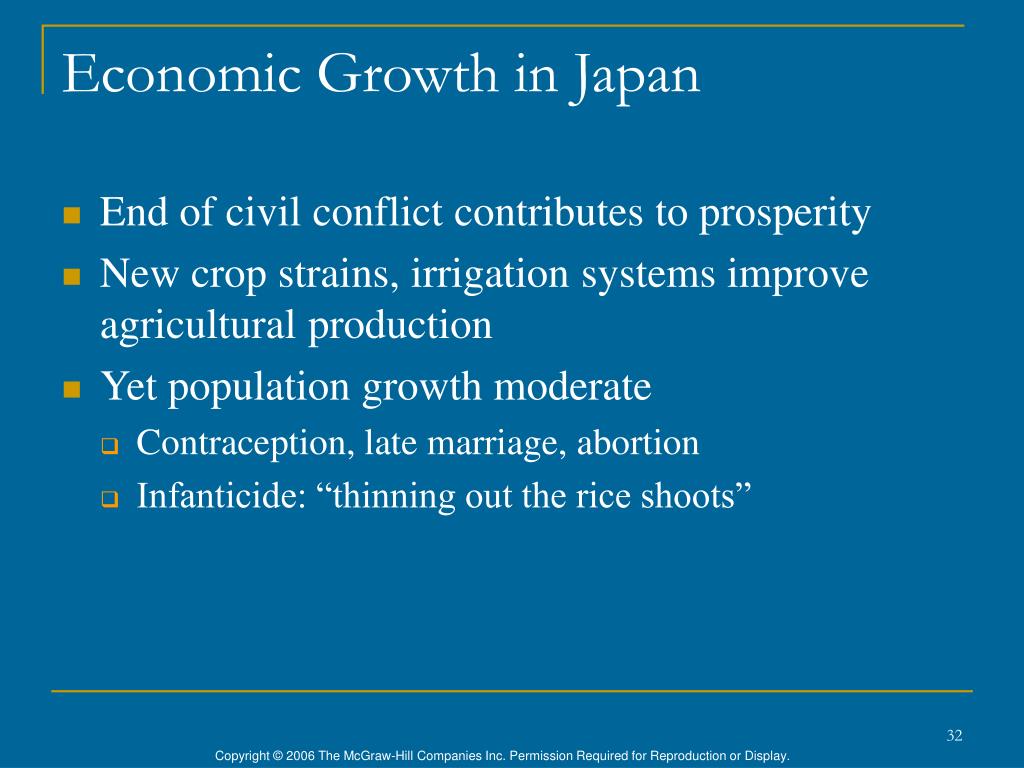 Economic Growth in Japan

End of civil conflict contributes to prosperity

New crop strains, irrigation systems improve agricultural production

Yet population growth moderate

Contraception, late marriage, abortion

Infanticide: “thinning out the rice shoots”

32

Copyright © 2006 The McGraw-Hill Companies Inc. Permission Required for Reproduction or Display.